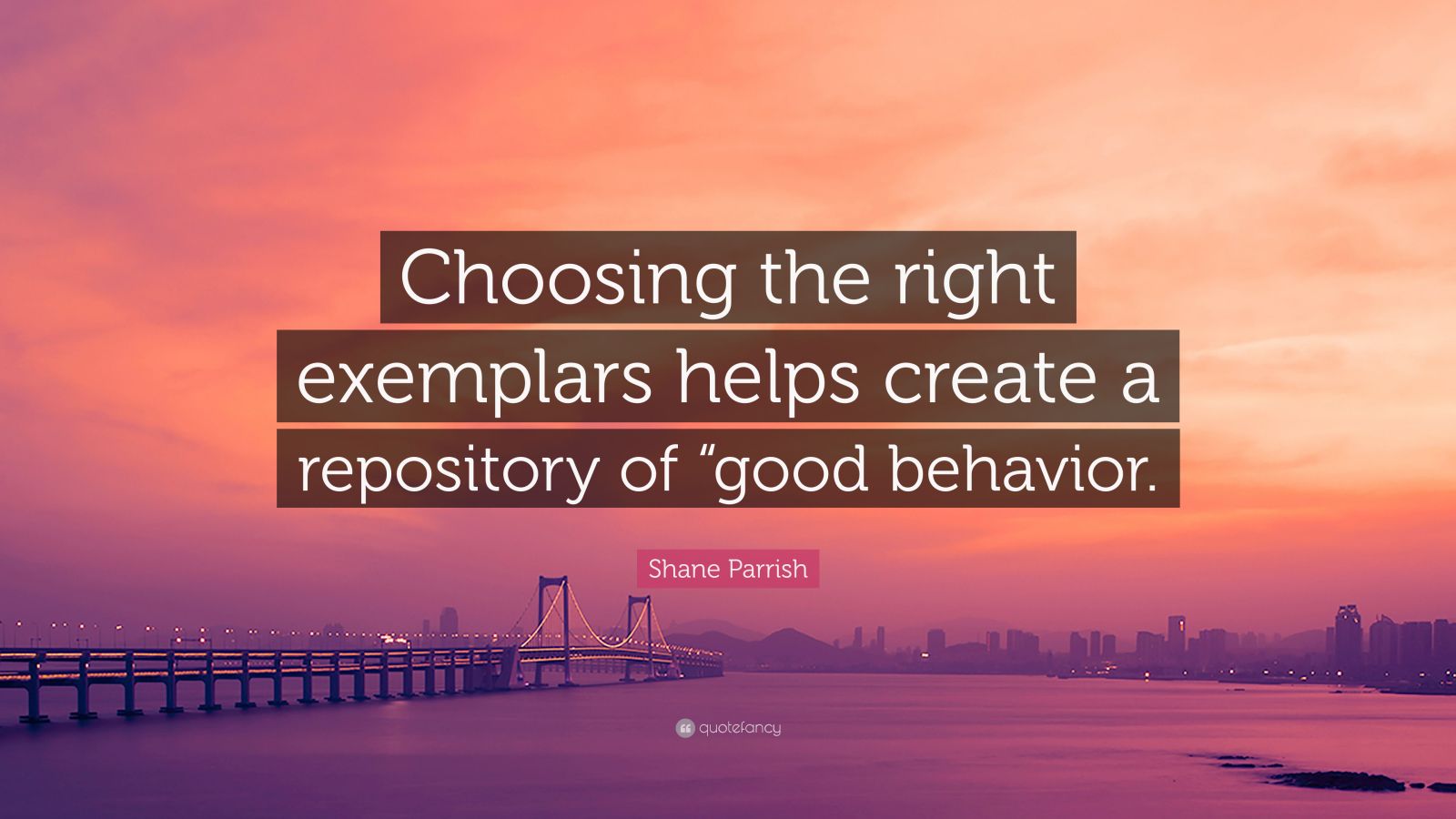 Choosing the right exemplars helps create a repository of “good behavior.

Shane Parrish

quotefancy